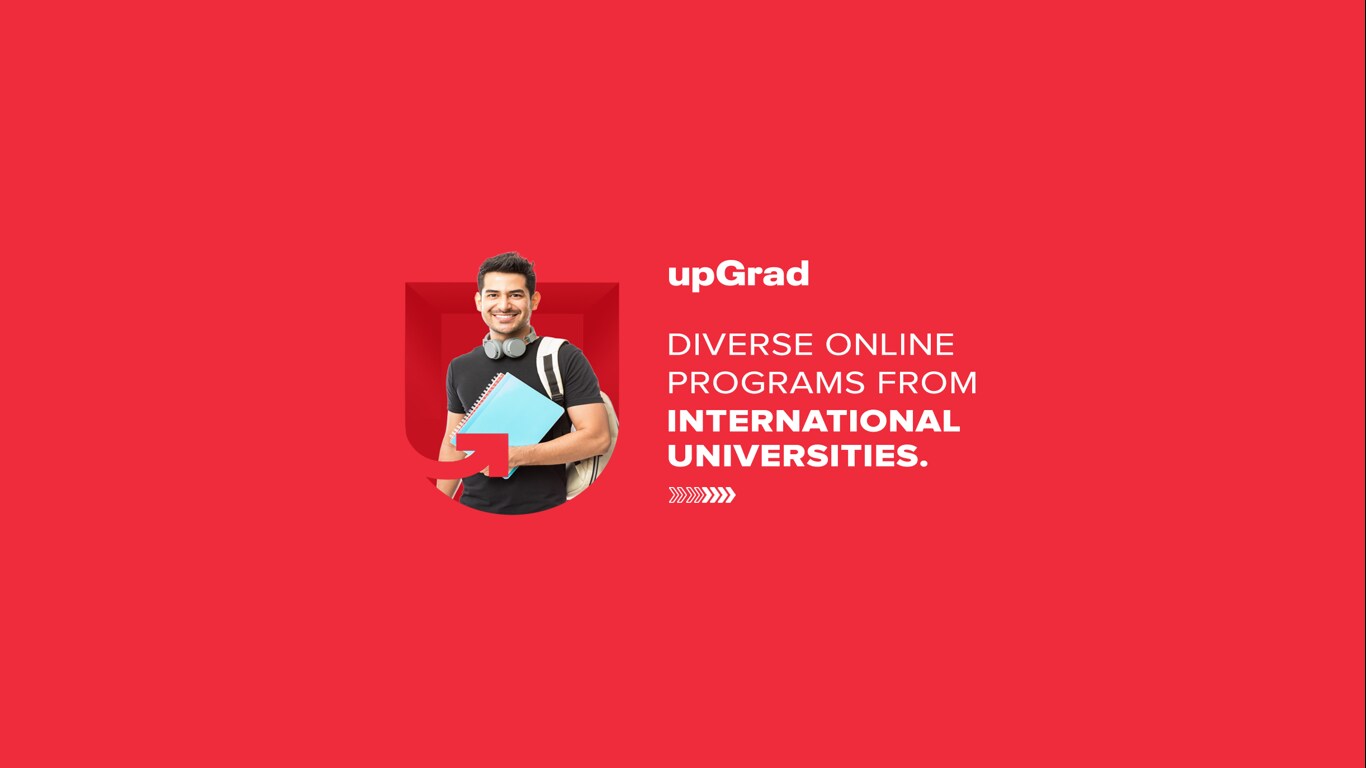 upGrad

DIVERSE ONLINE PROGRAMS FROM INTERNATIONAL UNIVERSITIES.